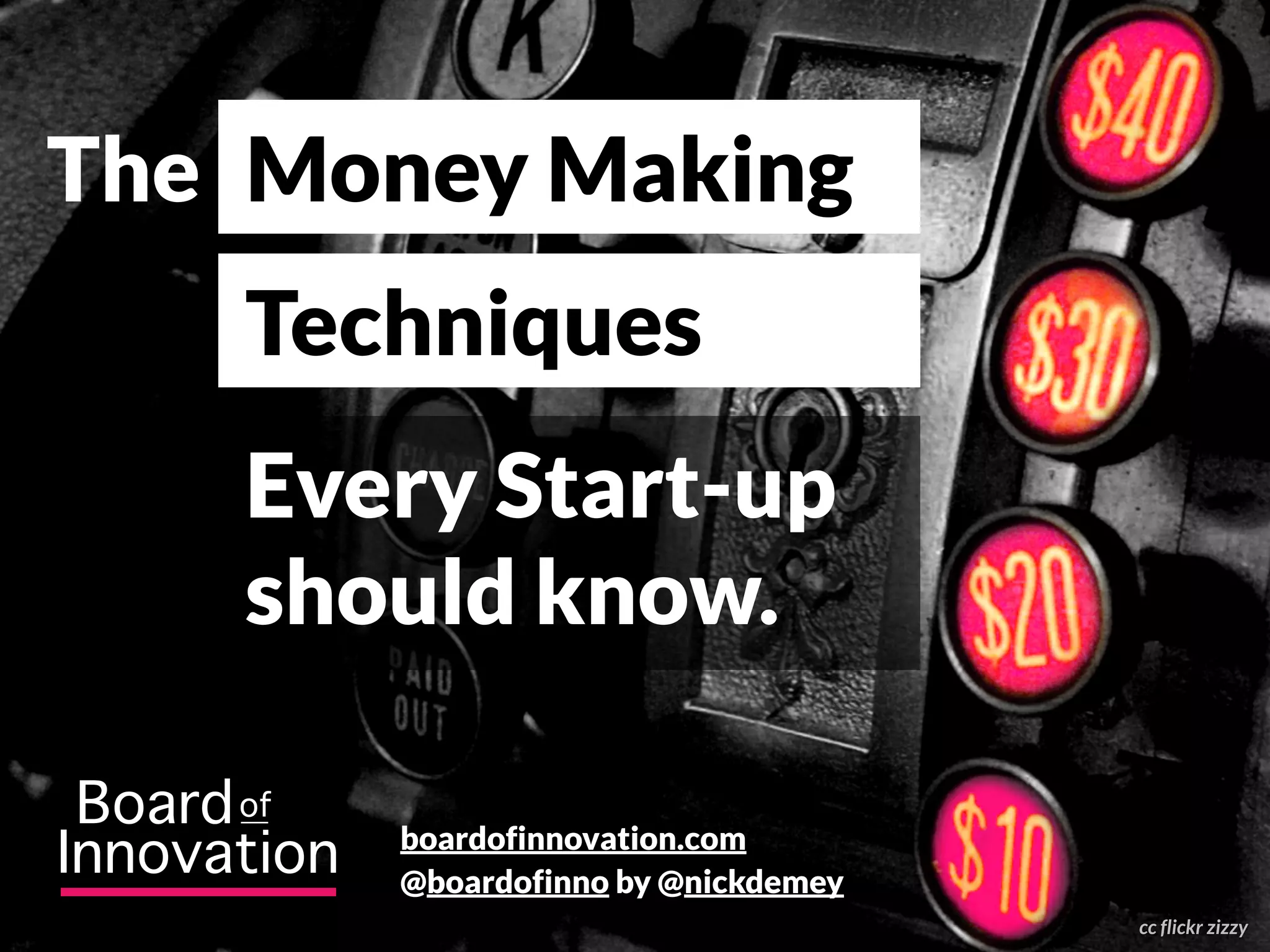 K

$40

The Money Making Techniques

$30

Every Start-up should know.

$20

PAID OUT

$10

Board of Innovation

boardofinnovation.com
@boardofinno by @nickdemey

cc flickr zizzy